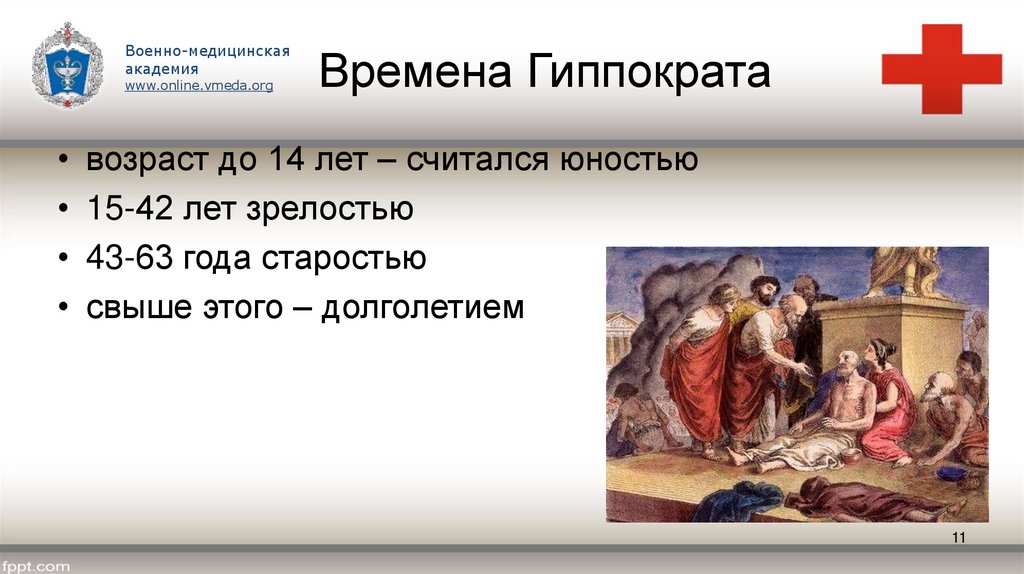 Военно-медицинская академия
www.online.vmeda.org

Времена Гиппократа

• возраст до 14 лет – считался юностью
• 15-42 лет зрелостью
• 43-63 года старостью
• свыше этого – долголетием

11

fppt.com